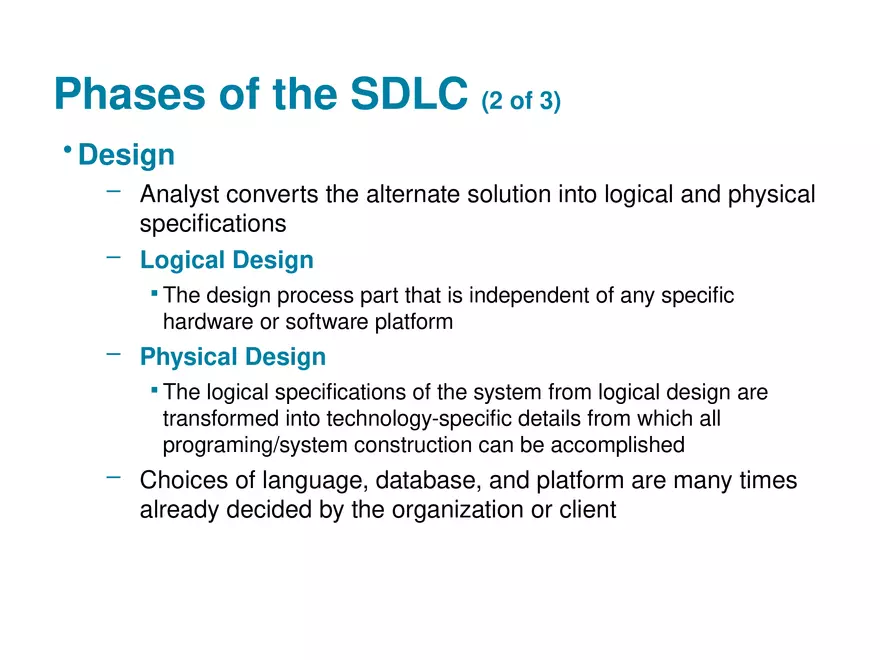 Phases of the SDLC (2 of 3)

• Design

– Analyst converts the alternate solution into logical and physical specifications

– Logical Design

▪ The design process part that is independent of any specific hardware or software platform

– Physical Design

▪ The logical specifications of the system from logical design are transformed into technology-specific details from which all programing/system construction can be accomplished

– Choices of language, database, and platform are many times already decided by the organization or client